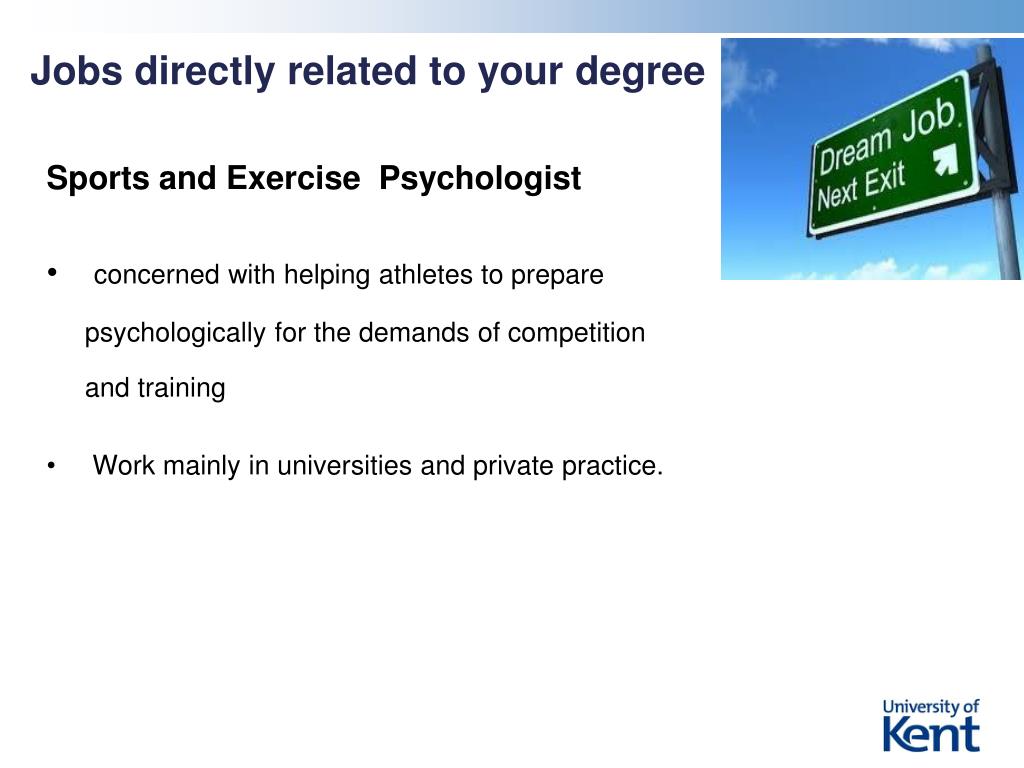 Jobs directly related to your degree

Dream Job
Next Exit

Sports and Exercise Psychologist

• concerned with helping athletes to prepare psychologically for the demands of competition and training

• Work mainly in universities and private practice.

University of
Kent